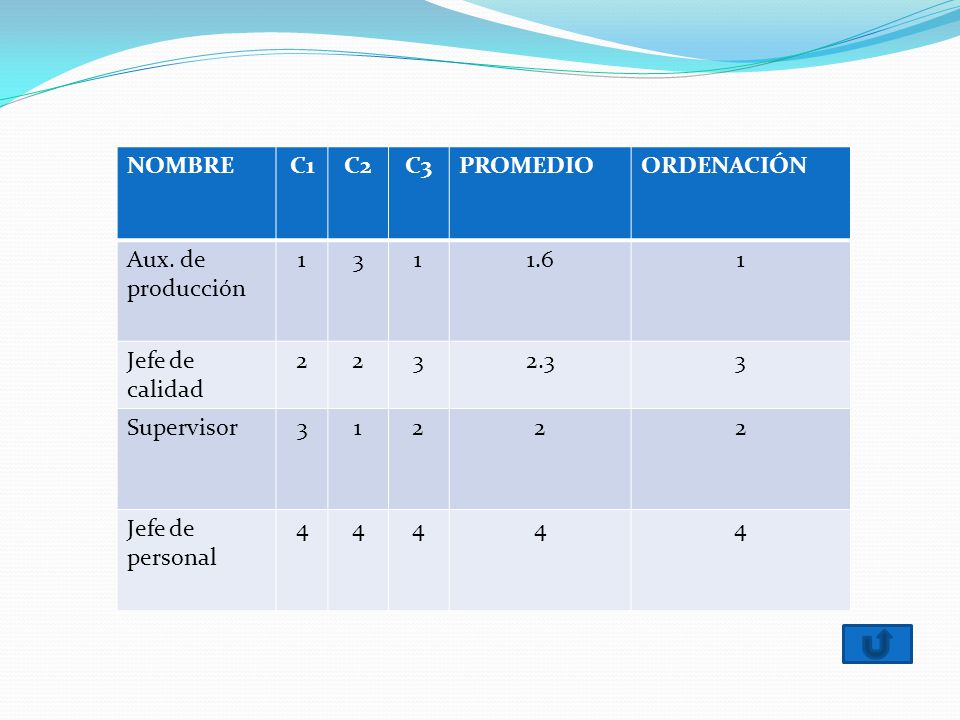 | NOMBRE | C1 | C2 | C3 | PROMEDIO | ORDENACIÓN |
|---|---|---|---|---|---|
| Aux. de producción | 1 | 3 | 1 | 1.6 | 1 |
| Jefe de calidad | 2 | 2 | 3 | 2.3 | 3 |
| Supervisor | 3 | 1 | 2 | 2 | 2 |
| Jefe de personal | 4 | 4 | 4 | 4 | 4 |